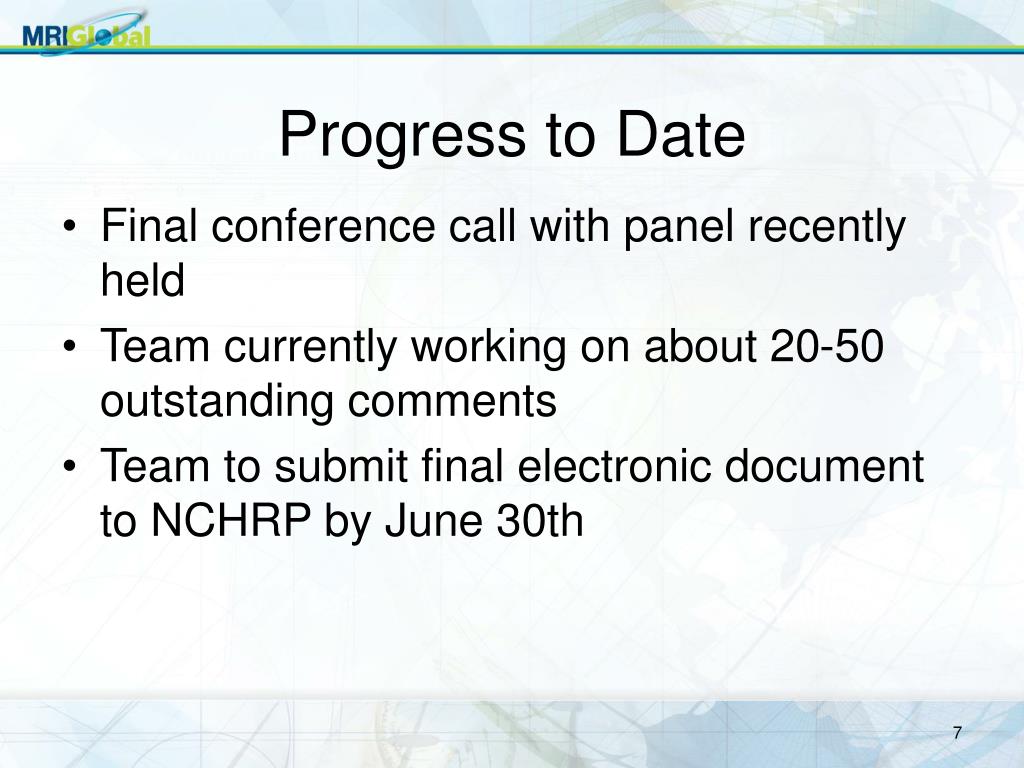 MRIGlobal

Progress to Date

• Final conference call with panel recently held
• Team currently working on about 20-50 outstanding comments
• Team to submit final electronic document to NCHRP by June 30th

7